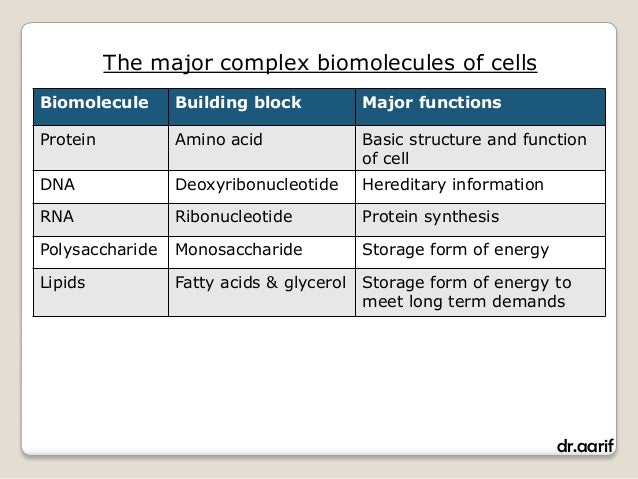 The major complex biomolecules of cells

| Biomolecule | Building block | Major functions |
|---|---|---|
| Protein | Amino acid | Basic structure and function of cell |
| DNA | Deoxyribonucleotide | Hereditary information |
| RNA | Ribonucleotide | Protein synthesis |
| Polysaccharide | Monosaccharide | Storage form of energy |
| Lipids | Fatty acids & glycerol | Storage form of energy to meet long term demands |

dr.aarif